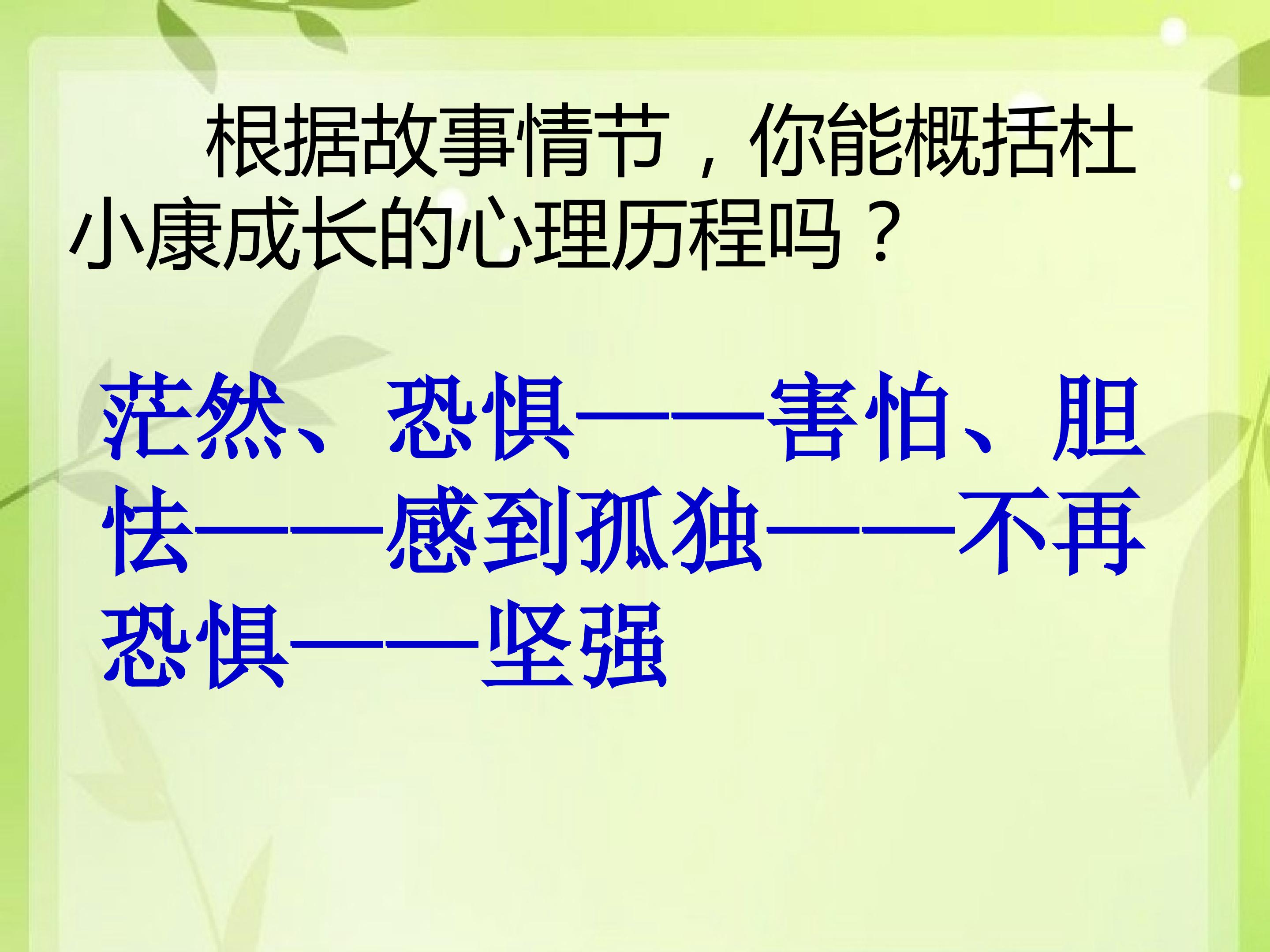 根据故事情节，你能概括杜小康成长的心理历程吗？

茫然、恐惧——害怕、胆怯——感到孤独——不再恐惧——坚强